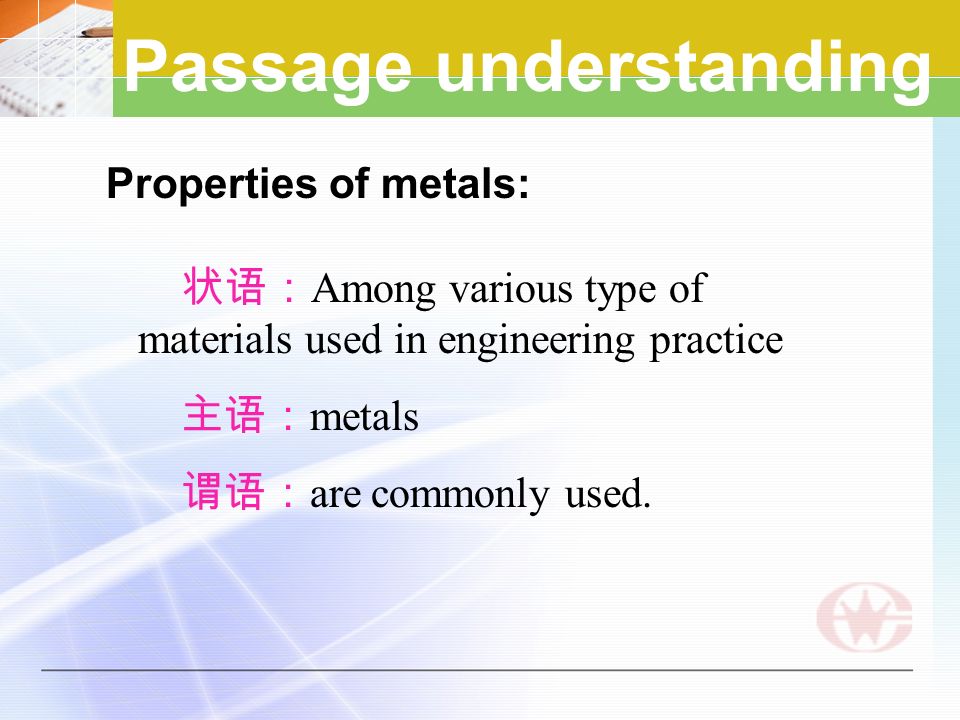 Passage understanding

Properties of metals:

状语：Among various type of materials used in engineering practice

主语：metals

谓语：are commonly used.